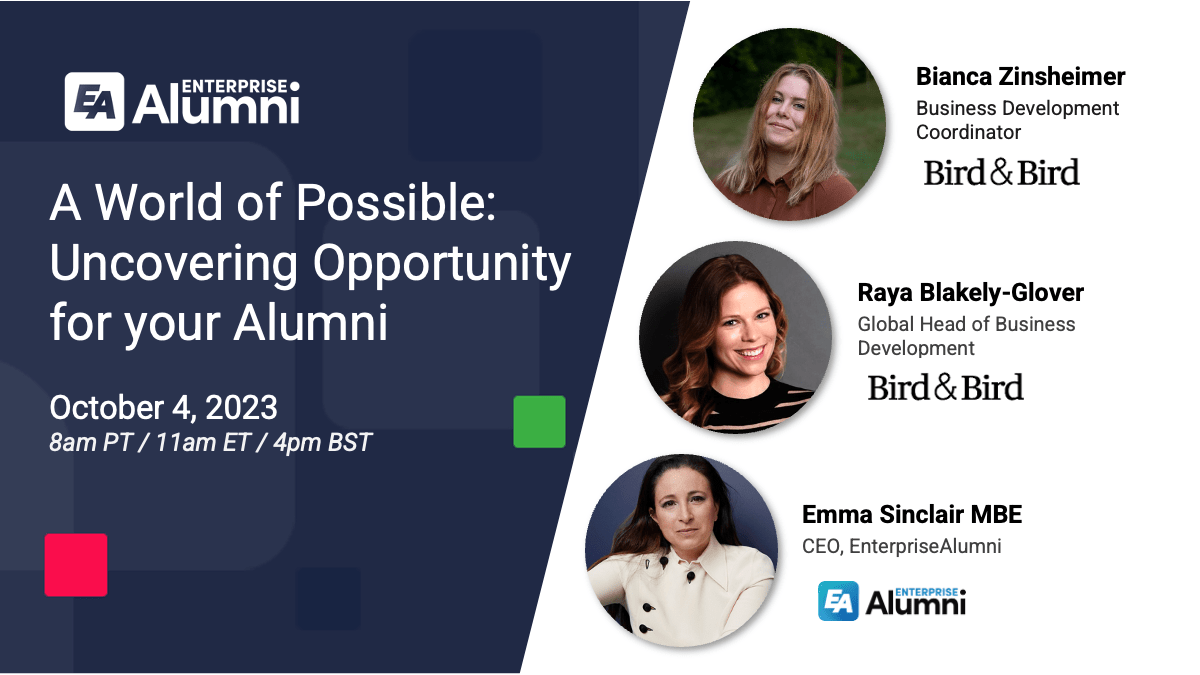 EA ENTERPRISE Alumni

A World of Possible: Uncovering Opportunity for your Alumni

October 4, 2023
8am PT / 11am ET / 4pm BST

Bianca Zinsheimer
Business Development Coordinator
Bird & Bird

Raya Blakely-Glover
Global Head of Business Development
Bird & Bird

Emma Sinclair MBE
CEO, EnterpriseAlumni
EA ENTERPRISE Alumni